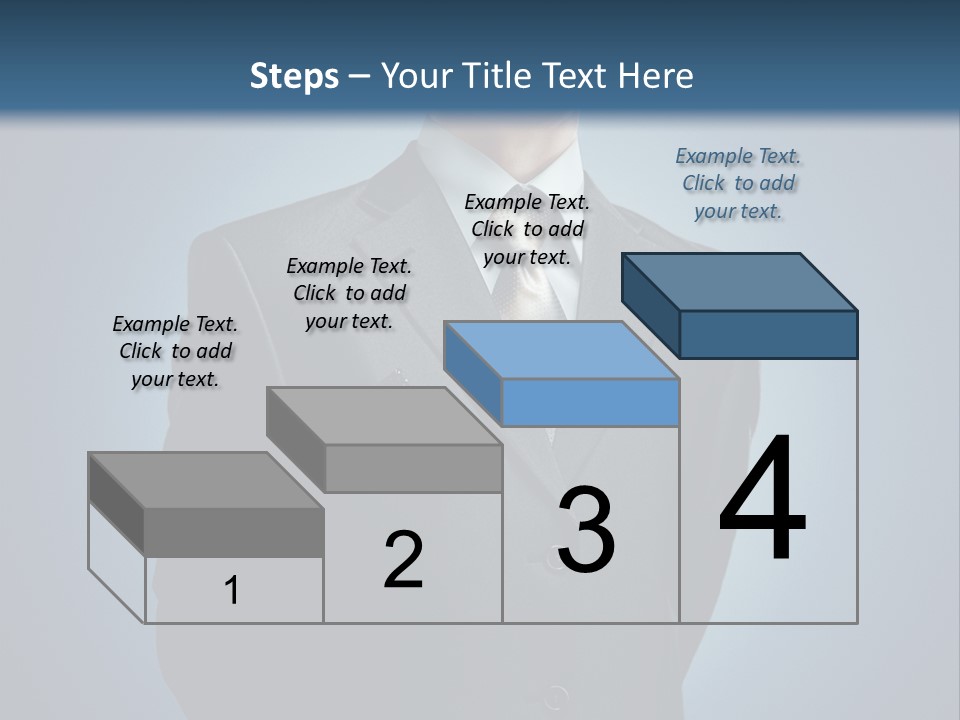 Steps – Your Title Text Here

Example Text. Click to add your text.

Example Text. Click to add your text.

Example Text. Click to add your text.

Example Text. Click to add your text.

1

2

3

4